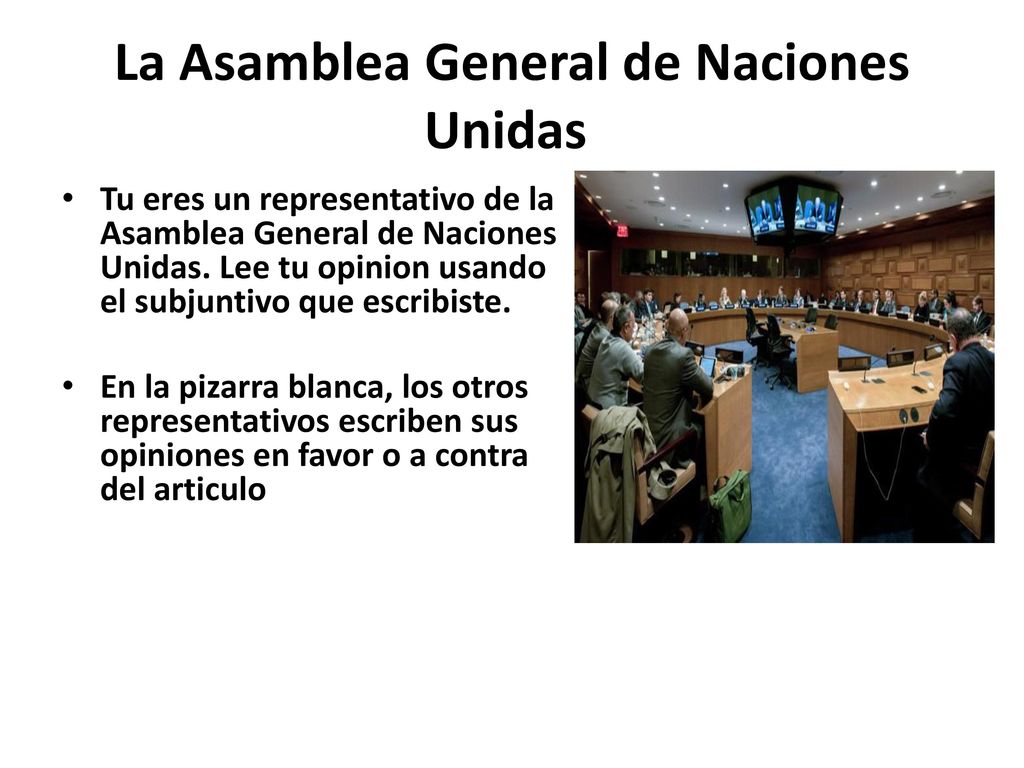 La Asamblea General de Naciones Unidas

• Tu eres un representativo de la Asamblea General de Naciones Unidas. Lee tu opinion usando el subjuntivo que escribiste.

• En la pizarra blanca, los otros representativos escriben sus opiniones en favor o a contra del articulo